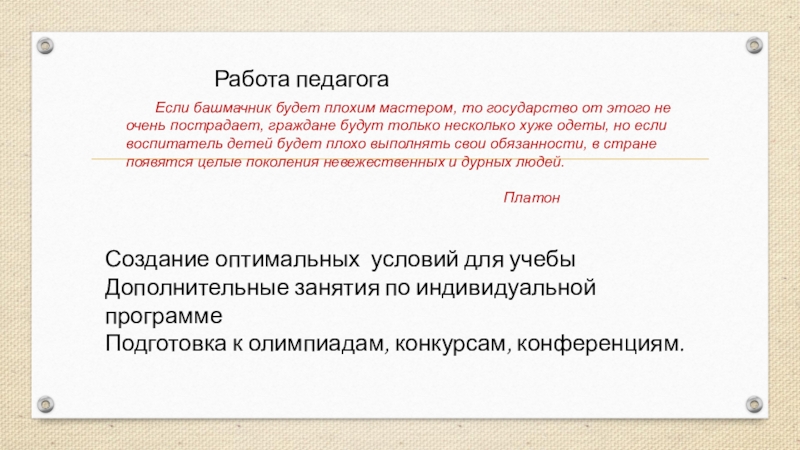 Работа педагога

Если башмачник будет плохим мастером, то государство от этого не очень пострадает, граждане будут только несколько хуже одеты, но если воспитатель детей будет плохо выполнять свои обязанности, в стране появятся целые поколения невежественных и дурных людей.

Платон

Создание оптимальных условий для учебы
Дополнительные занятия по индивидуальной программе
Подготовка к олимпиадам, конкурсам, конференциям.